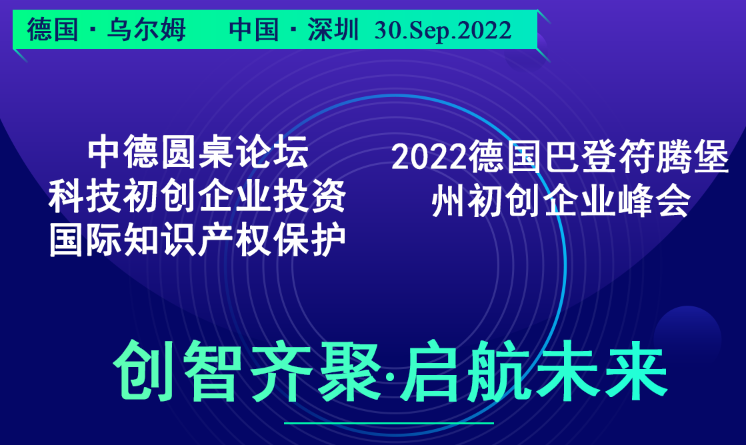 德国 · 乌尔姆　中国 · 深圳 30.Sep.2022

中德圆桌论坛
科技初创企业投资
国际知识产权保护

2022德国巴登符腾堡州初创企业峰会

创智齐聚·启航未来